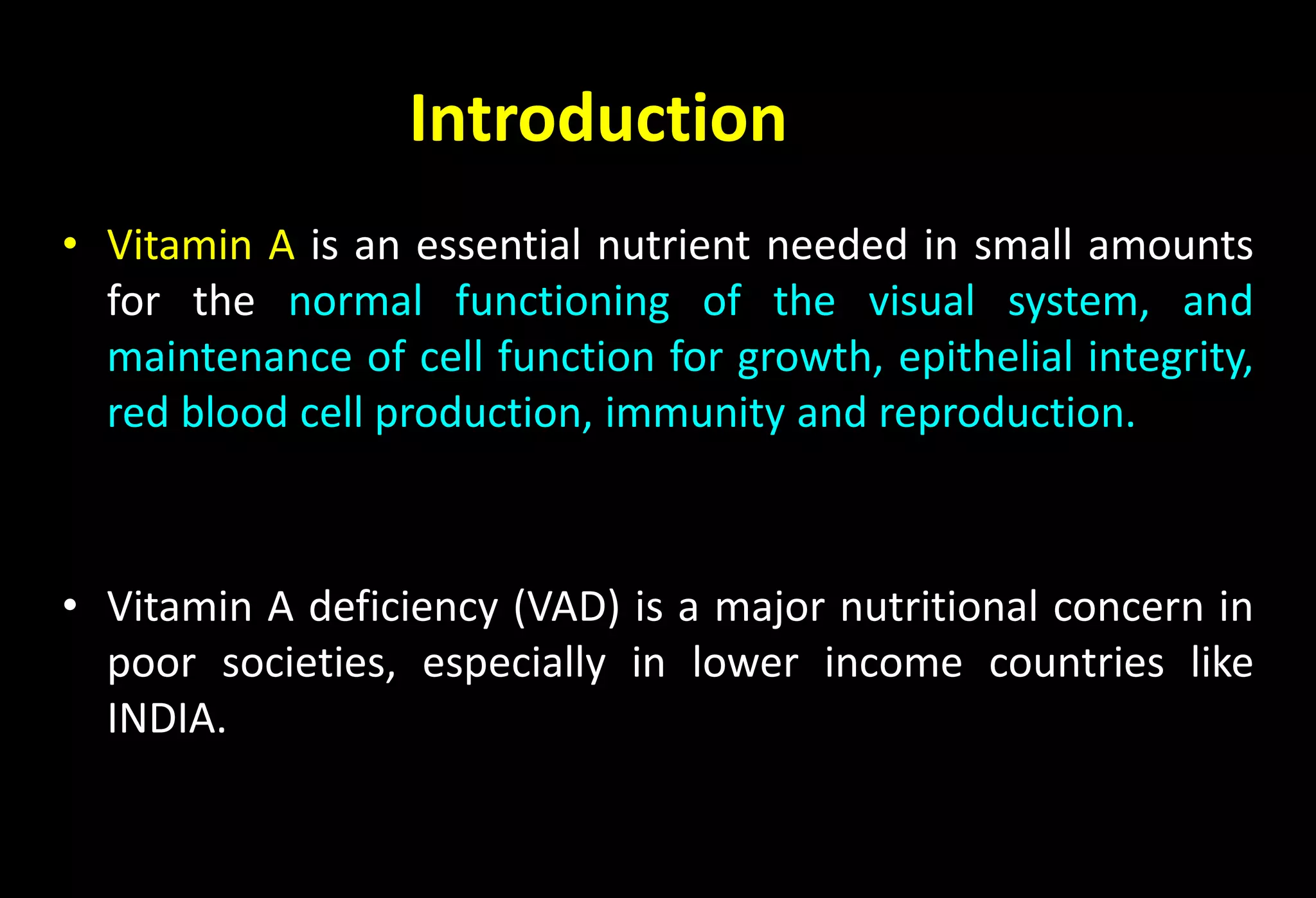 Introduction

• Vitamin A is an essential nutrient needed in small amounts for the normal functioning of the visual system, and maintenance of cell function for growth, epithelial integrity, red blood cell production, immunity and reproduction.

• Vitamin A deficiency (VAD) is a major nutritional concern in poor societies, especially in lower income countries like INDIA.